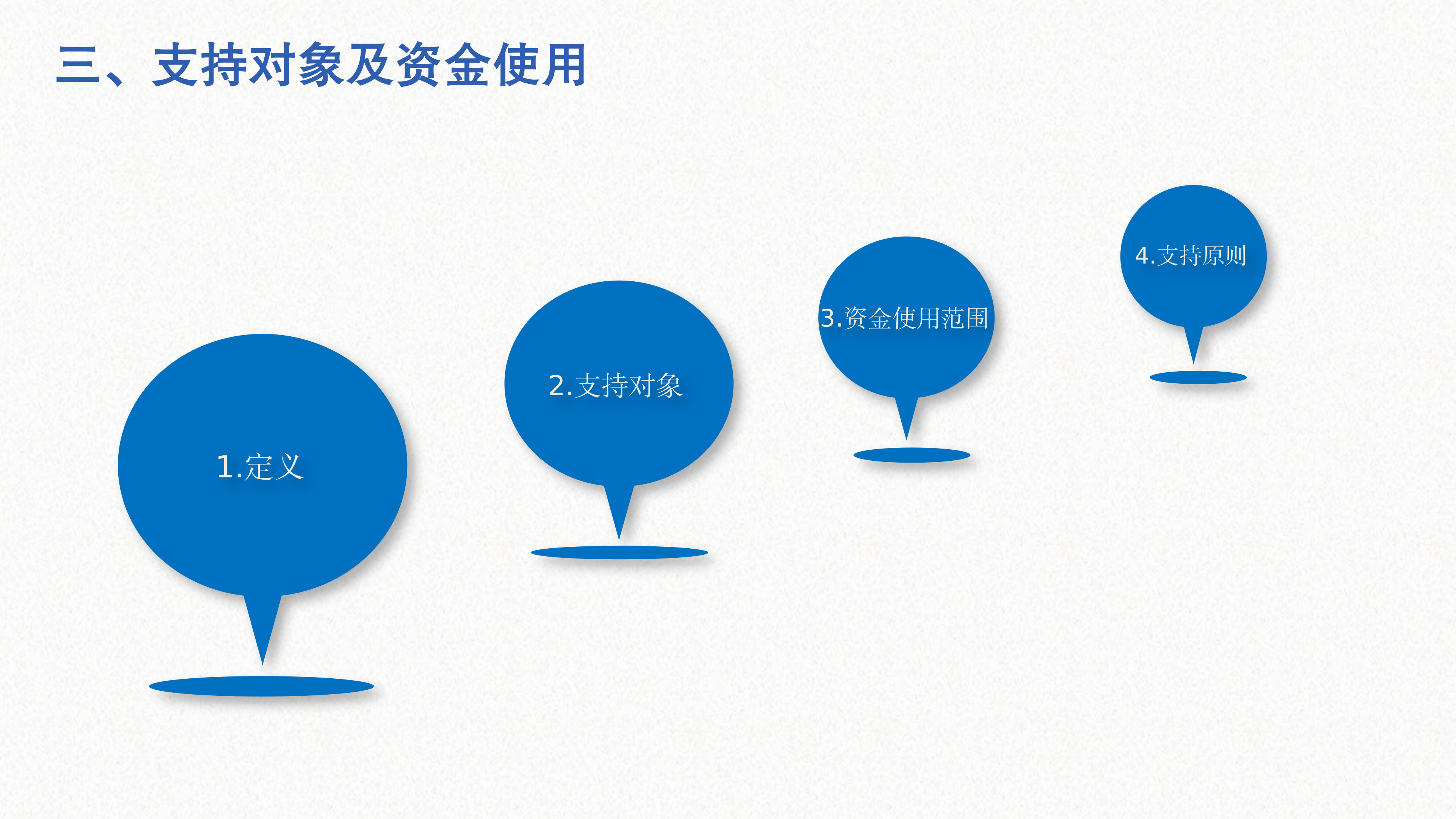 三、支持对象及资金使用

1.定义

2.支持对象

3.资金使用范围

4.支持原则